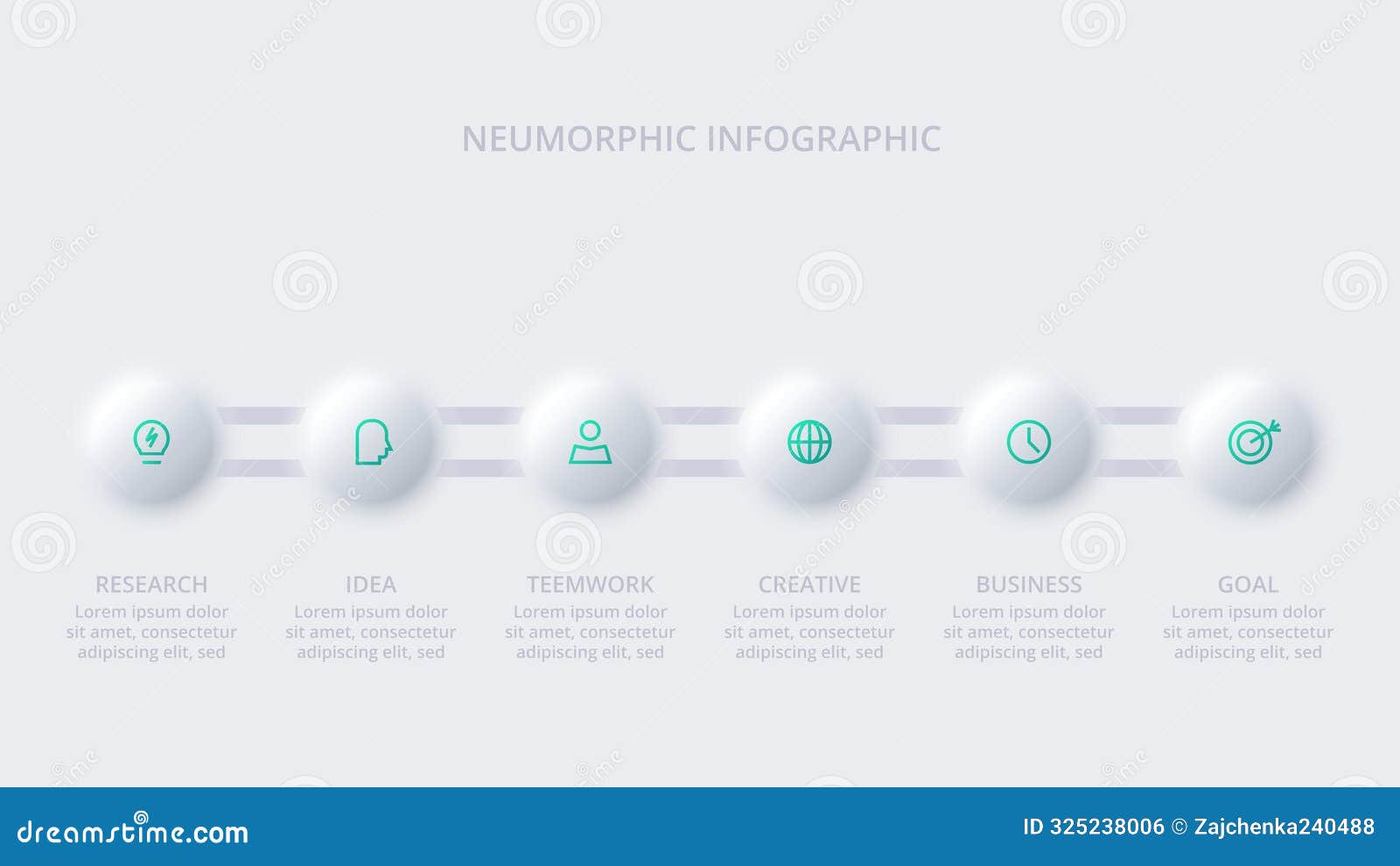 NEUMORPHIC INFOGRAPHIC

RESEARCH
Lorem ipsum dolor sit amet, consectetur adipiscing elit, sed

IDEA
Lorem ipsum dolor sit amet, consectetur adipiscing elit, sed

TEEMWORK
Lorem ipsum dolor sit amet, consectetur adipiscing elit, sed

CREATIVE
Lorem ipsum dolor sit amet, consectetur adipiscing elit, sed

BUSINESS
Lorem ipsum dolor sit amet, consectetur adipiscing elit, sed

GOAL
Lorem ipsum dolor sit amet, consectetur adipiscing elit, sed

dreamstime.com
ID 325238006 © Zajchenka240488